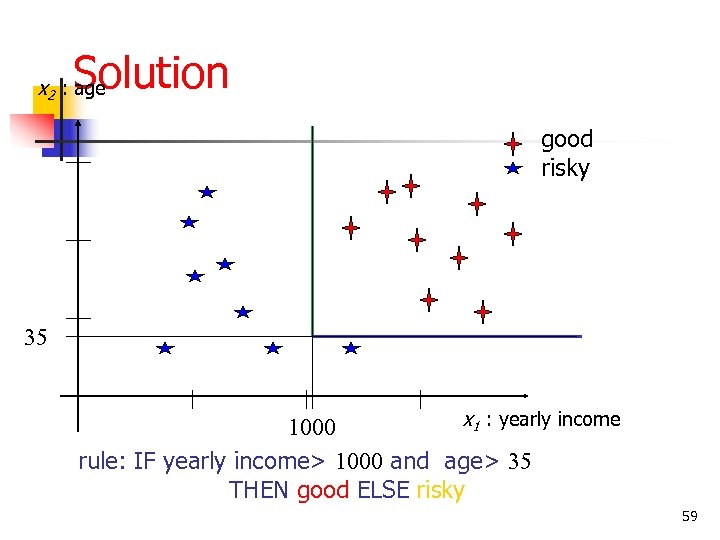 Solution

$x_2$ : age

good
risky

35

1000

$x_1$ : yearly income

rule: IF yearly income> 1000 and age> 35
THEN good ELSE risky

59